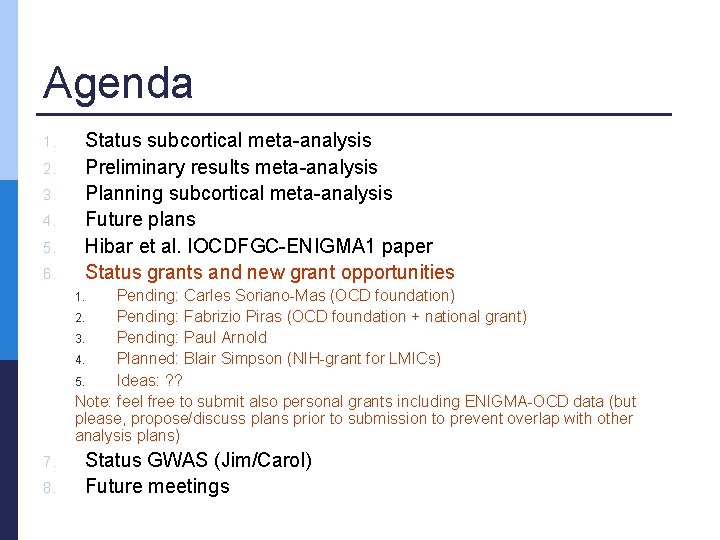 Agenda

1. Status subcortical meta-analysis
2. Preliminary results meta-analysis
3. Planning subcortical meta-analysis
4. Future plans
5. Hibar et al. IOCDFGC-ENIGMA1 paper
6. Status grants and new grant opportunities
   1. Pending: Carles Soriano-Mas (OCD foundation)
   2. Pending: Fabrizio Piras (OCD foundation + national grant)
   3. Pending: Paul Arnold
   4. Planned: Blair Simpson (NIH-grant for LMICs)
   5. Ideas: ??

   Note: feel free to submit also personal grants including ENIGMA-OCD data (but please, propose/discuss plans prior to submission to prevent overlap with other analysis plans)
7. Status GWAS (Jim/Carol)
8. Future meetings